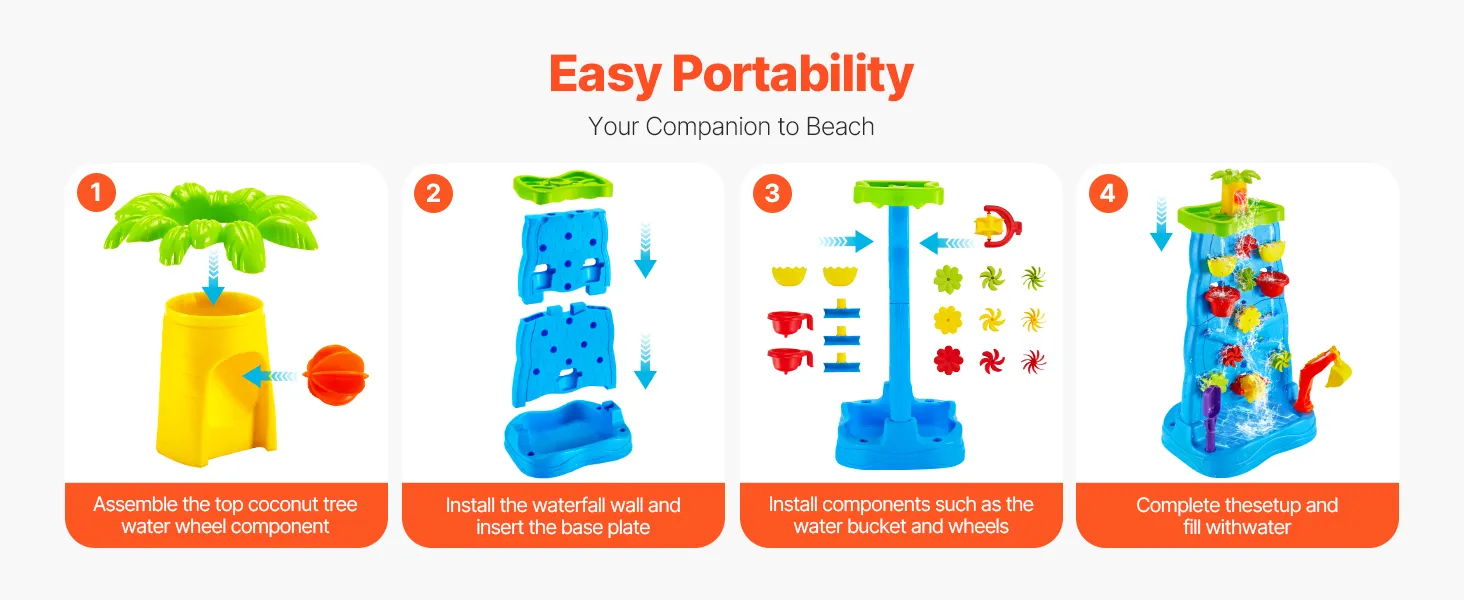 Easy Portability

Your Companion to Beach

1

Assemble the top coconut tree water wheel component

2

Install the waterfall wall and insert the base plate

3

Install components such as the water bucket and wheels

4

Complete thesetup and fill withwater